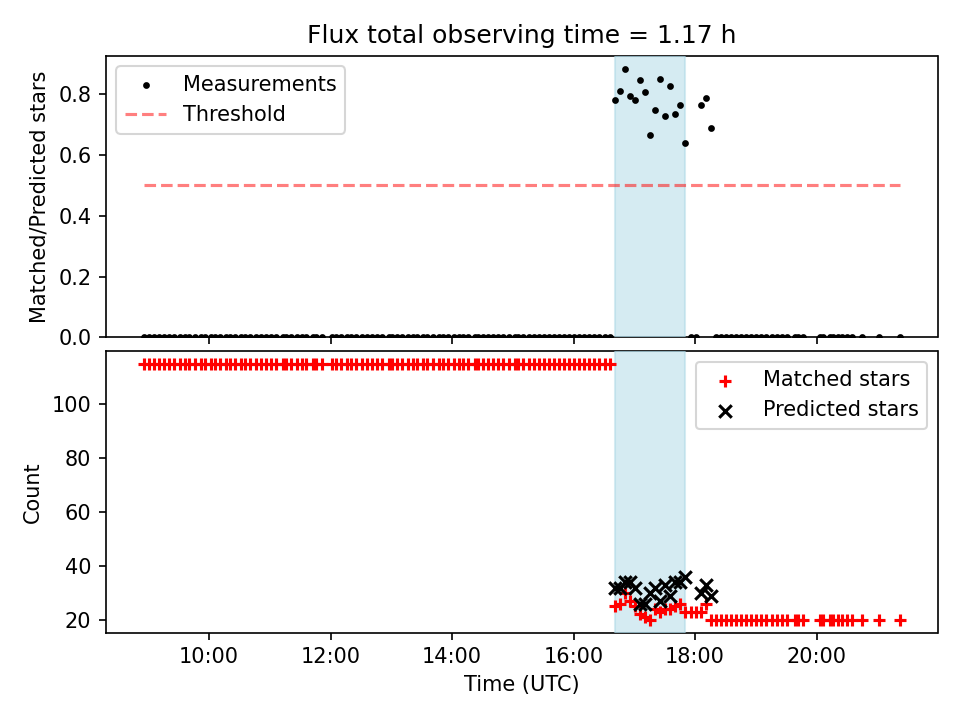 Flux total observing time = 1.17 h

Measurements
Threshold

Matched/Predicted stars

0.8
0.6
0.4
0.2
0.0

Matched stars
Predicted stars

Count

100
80
60
40
20

10:00
12:00
14:00
16:00
18:00
20:00

Time (UTC)